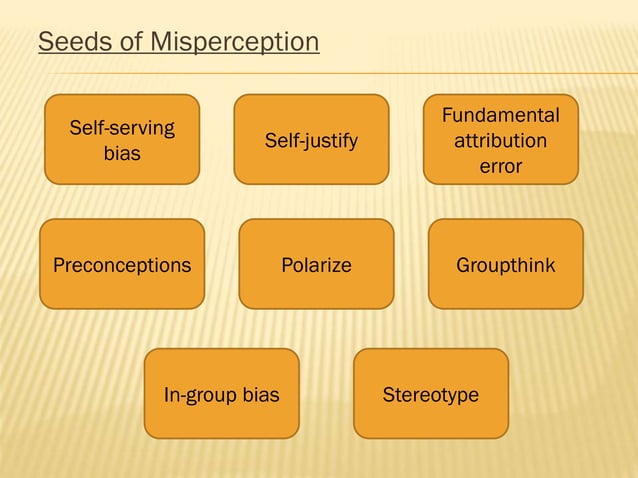 Seeds of Misperception

Self-serving bias

Self-justify

Fundamental attribution error

Preconceptions

Polarize

Groupthink

In-group bias

Stereotype